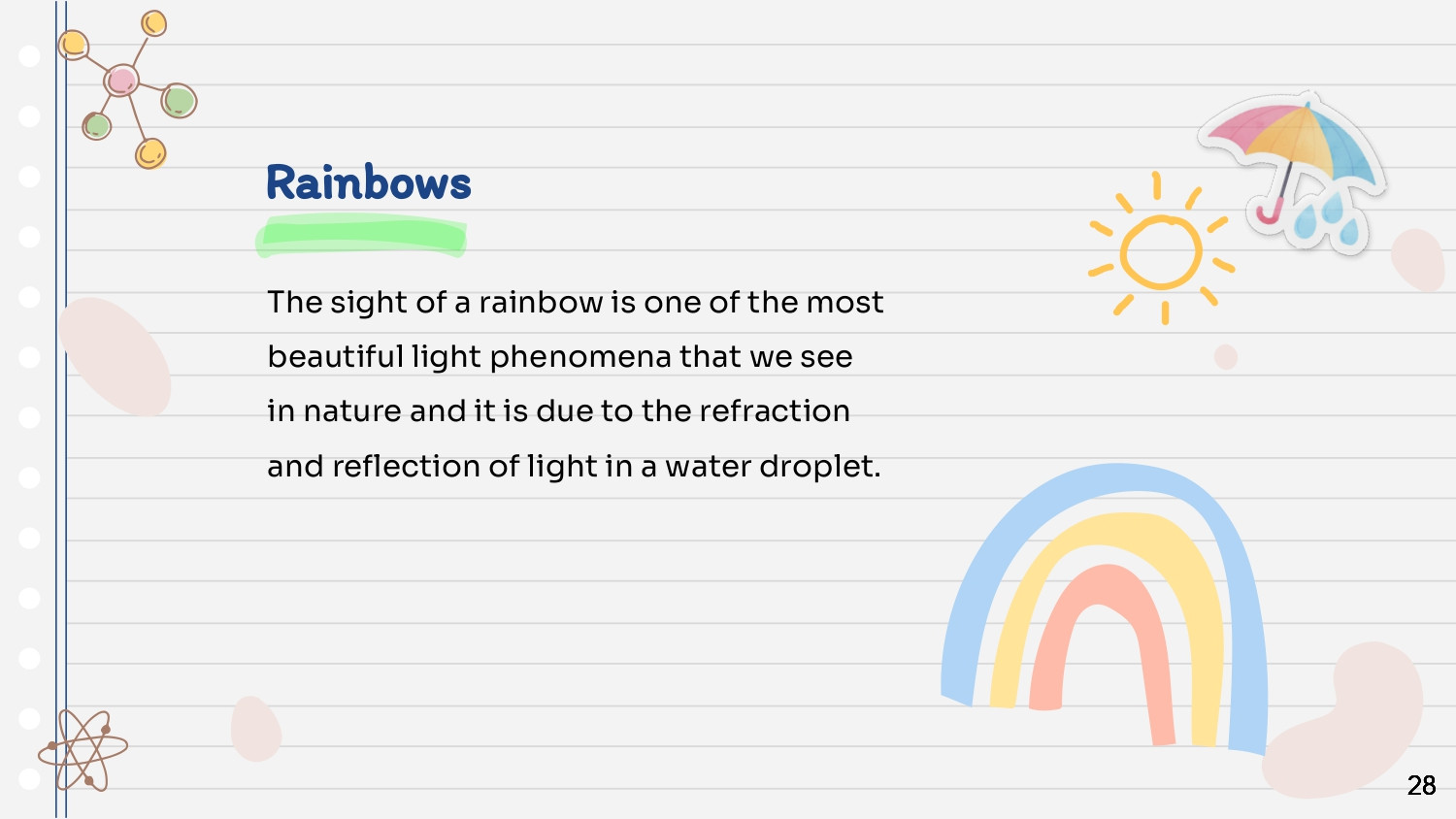 Rainbows

The sight of a rainbow is one of the most beautiful light phenomena that we see in nature and it is due to the refraction and reflection of light in a water droplet.

28